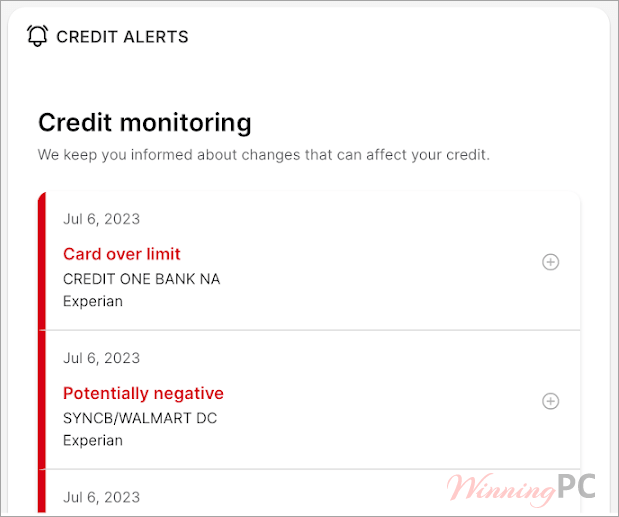 CREDIT ALERTS

Credit monitoring

We keep you informed about changes that can affect your credit.

Jul 6, 2023

Card over limit

CREDIT ONE BANK NA

Experian

Jul 6, 2023

Potentially negative

SYNCB/WALMART DC

Experian

Jul 6, 2023

WinningPC